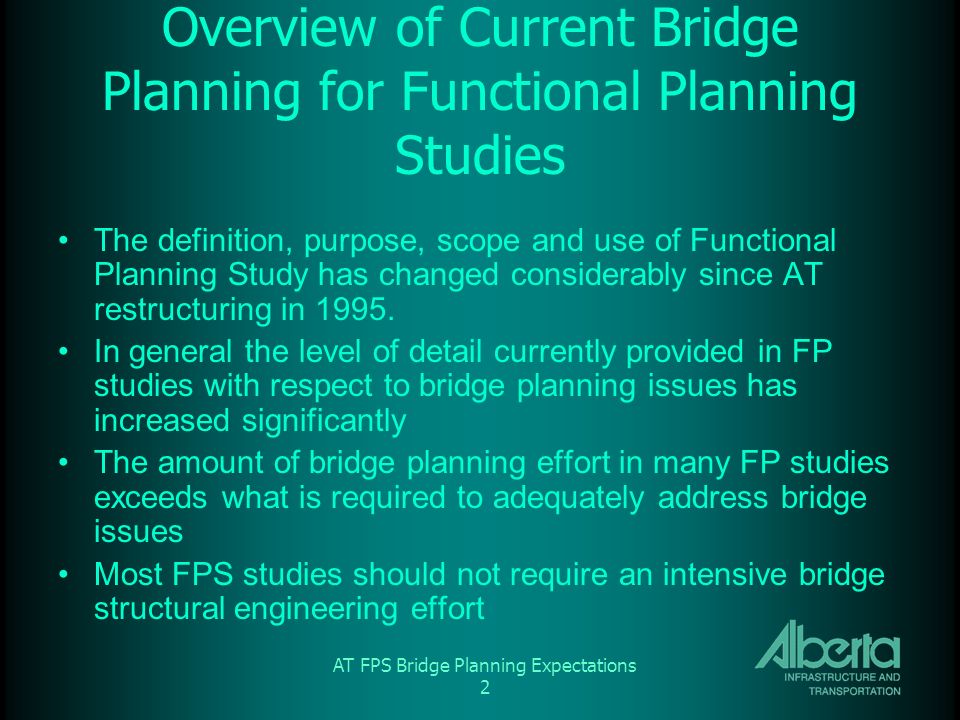 Overview of Current Bridge Planning for Functional Planning Studies

• The definition, purpose, scope and use of Functional Planning Study has changed considerably since AT restructuring in 1995.

• In general the level of detail currently provided in FP studies with respect to bridge planning issues has increased significantly

• The amount of bridge planning effort in many FP studies exceeds what is required to adequately address bridge issues

• Most FPS studies should not require an intensive bridge structural engineering effort

AT FPS Bridge Planning Expectations
2

Alberta
INFRASTRUCTURE AND TRANSPORTATION